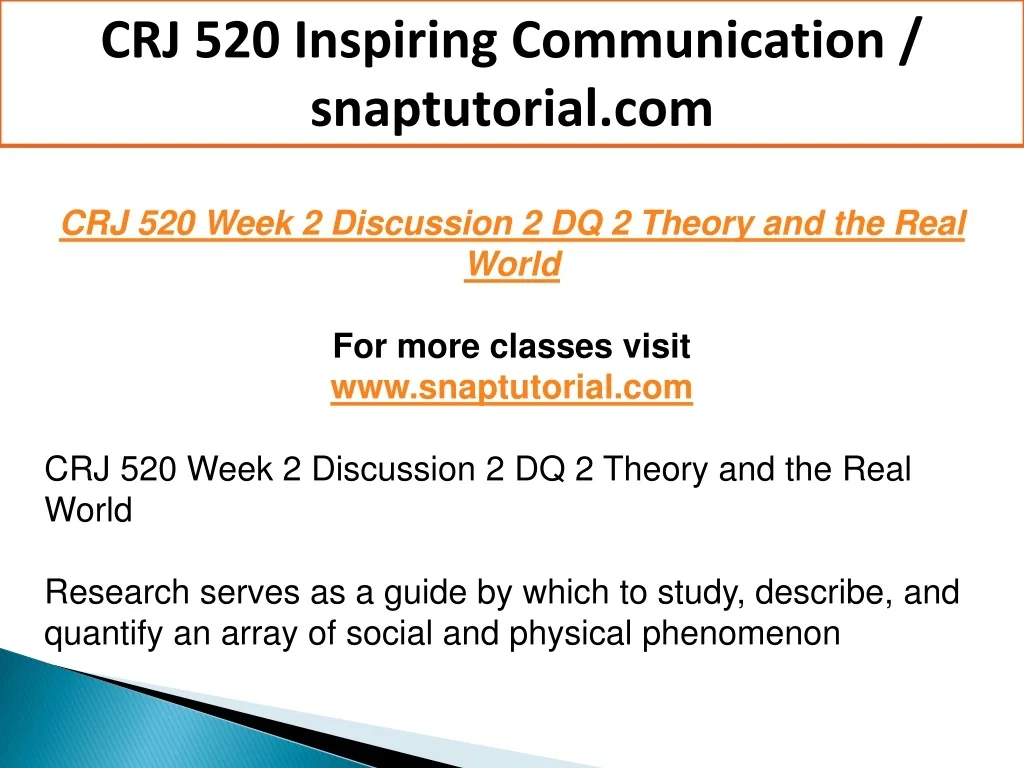 CRJ 520 Inspiring Communication / snaptutorial.com

CRJ 520 Week 2 Discussion 2 DQ 2 Theory and the Real World

For more classes visit
www.snaptutorial.com

CRJ 520 Week 2 Discussion 2 DQ 2 Theory and the Real World

Research serves as a guide by which to study, describe, and quantify an array of social and physical phenomenon